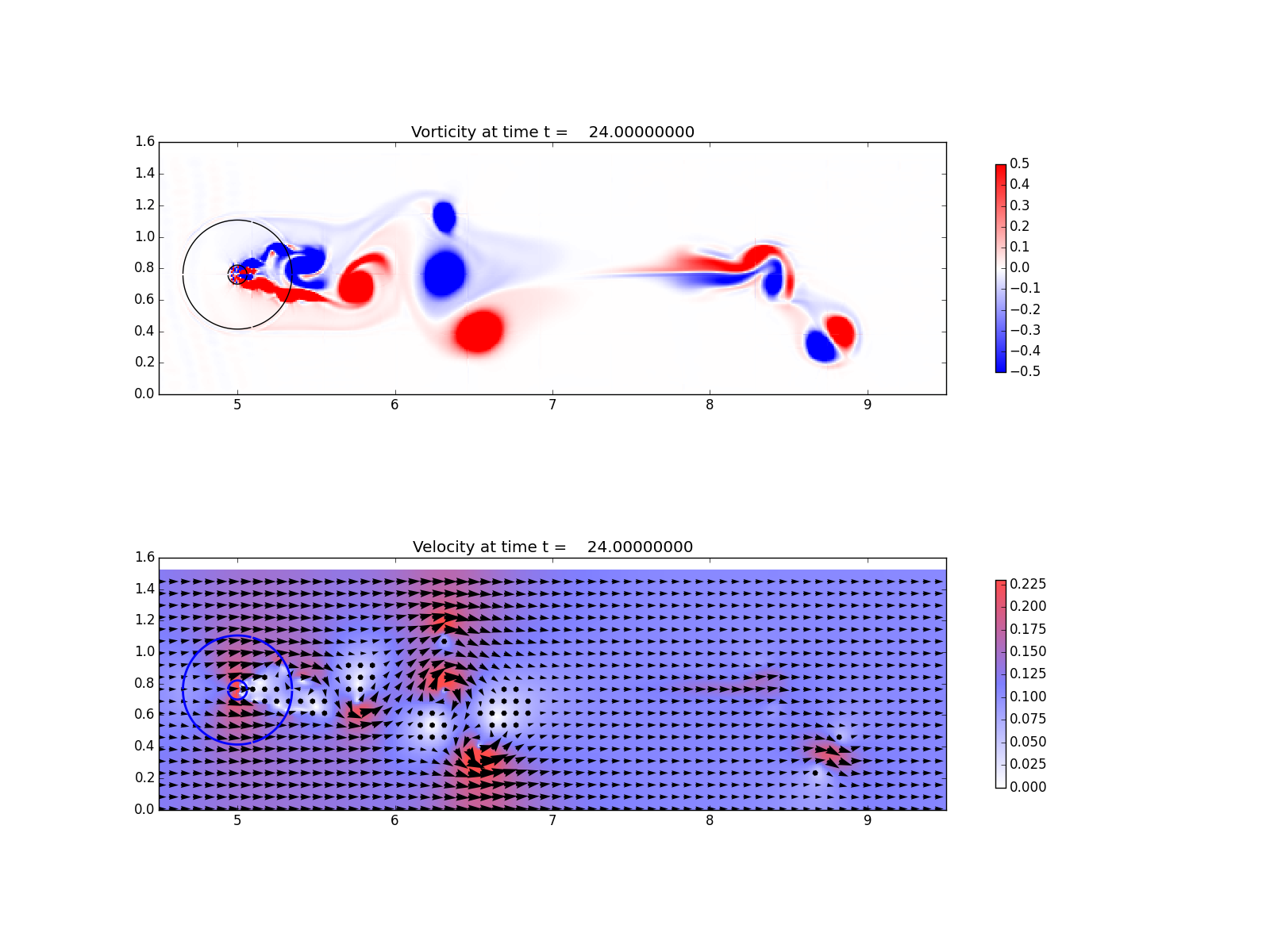 Vorticity at time t = 24.00000000

1.6
1.4
1.2
1.0
0.8
0.6
0.4
0.2
0.0

5
6
7
8
9

0.5
0.4
0.3
0.2
0.1
0.0
−0.1
−0.2
−0.3
−0.4
−0.5

Velocity at time t = 24.00000000

1.6
1.4
1.2
1.0
0.8
0.6
0.4
0.2
0.0

5
6
7
8
9

0.225
0.200
0.175
0.150
0.125
0.100
0.075
0.050
0.025
0.000